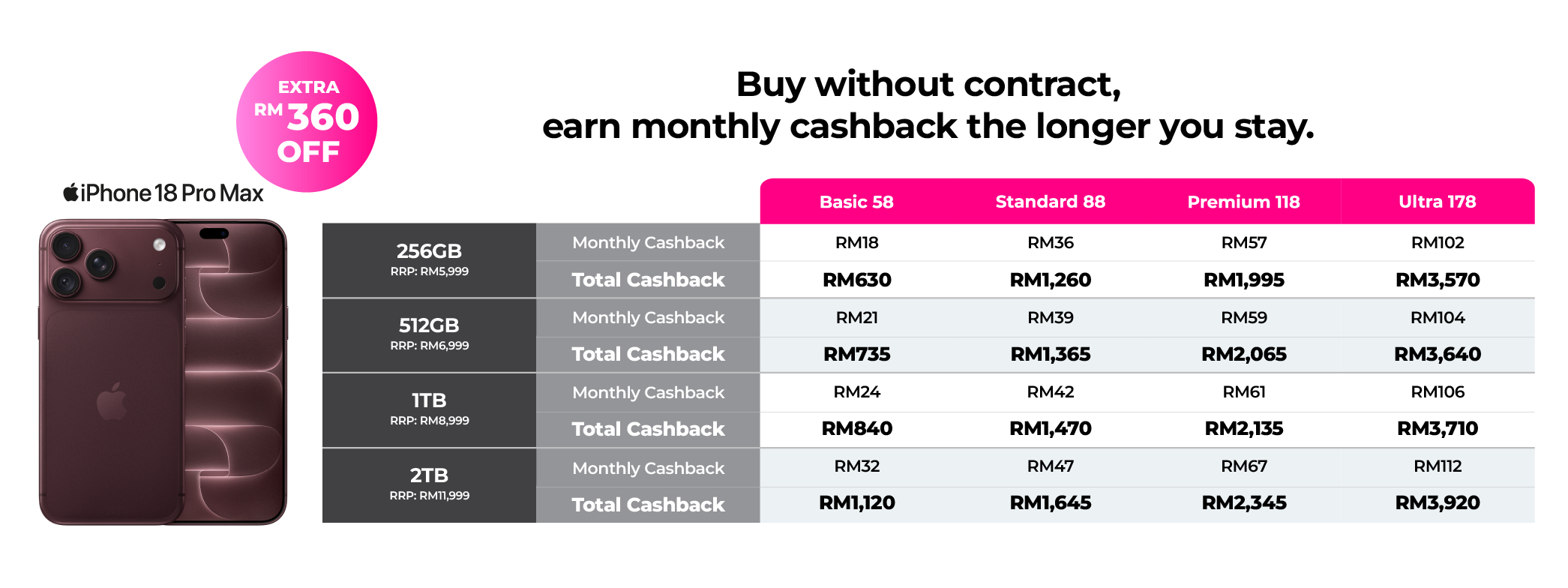 EXTRA RM 360 OFF

iPhone 18 Pro Max

Buy without contract,
earn monthly cashback the longer you stay.

| | | Basic 58 | Standard 88 | Premium 118 | Ultra 178 |
|---|---|---|---|---|---|
| 256GB RRP: RM5,999 | Monthly Cashback | RM18 | RM36 | RM57 | RM102 |
| | Total Cashback | RM630 | RM1,260 | RM1,995 | RM3,570 |
| 512GB RRP: RM6,999 | Monthly Cashback | RM21 | RM39 | RM59 | RM104 |
| | Total Cashback | RM735 | RM1,365 | RM2,065 | RM3,640 |
| 1TB RRP: RM8,999 | Monthly Cashback | RM24 | RM42 | RM61 | RM106 |
| | Total Cashback | RM840 | RM1,470 | RM2,135 | RM3,710 |
| 2TB RRP: RM11,999 | Monthly Cashback | RM32 | RM47 | RM67 | RM112 |
| | Total Cashback | RM1,120 | RM1,645 | RM2,345 | RM3,920 |